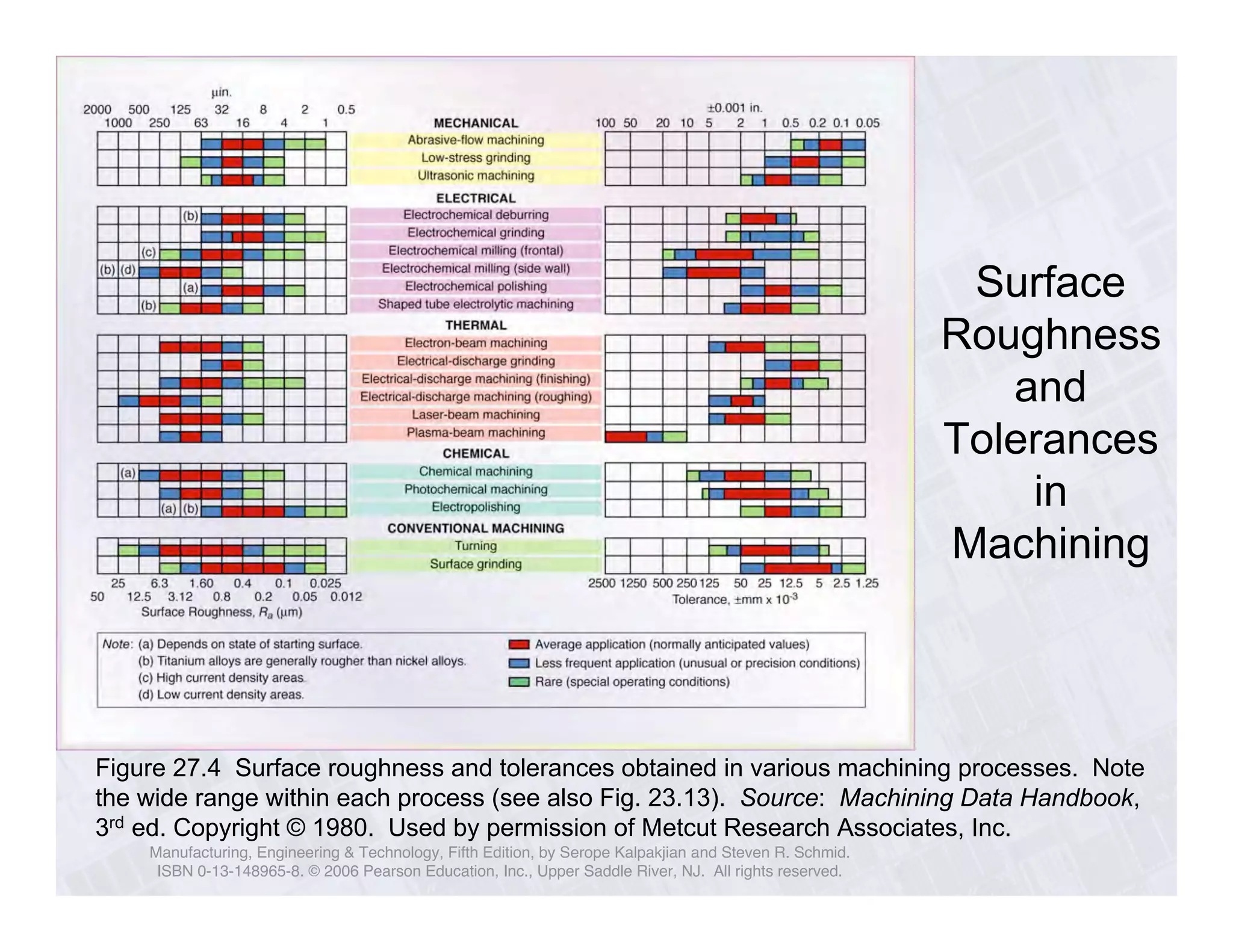 μin.

2000 500 125 32 8 2 0.5
1000 250 63 16 4 1

±0.001 in.

100 50 20 10 5 2 1 0.5 0.2 0.1 0.05

MECHANICAL
Abrasive-flow machining
Low-stress grinding
Ultrasonic machining

ELECTRICAL
(b) Electrochemical deburring
Electrochemical grinding
(c) Electrochemical milling (frontal)
(b) (d) Electrochemical milling (side wall)
(a) Electrochemical polishing
(b) Shaped tube electrolytic machining

THERMAL
Electron-beam machining
Electrical-discharge grinding
Electrical-discharge machining (finishing)
Electrical-discharge machining (roughing)
Laser-beam machining
Plasma-beam machining

CHEMICAL
(a) Chemical machining
Photochemical machining
(a) (b) Electropolishing

CONVENTIONAL MACHINING
Turning
Surface grinding

25 6.3 1.60 0.4 0.1 0.025
50 12.5 3.12 0.8 0.2 0.05 0.012
Surface Roughness, $R_a$ (μm)

2500 1250 500 250 125 50 25 12.5 5 2.5 1.25
Tolerance, ±mm x $10^{-3}$

Note: (a) Depends on state of starting surface.
(b) Titanium alloys are generally rougher than nickel alloys.
(c) High current density areas.
(d) Low current density areas.

Average application (normally anticipated values)
Less frequent application (unusual or precision conditions)
Rare (special operating conditions)

Surface Roughness and Tolerances in Machining

Figure 27.4 Surface roughness and tolerances obtained in various machining processes. Note the wide range within each process (see also Fig. 23.13). Source: Machining Data Handbook, 3rd ed. Copyright © 1980. Used by permission of Metcut Research Associates, Inc.

Manufacturing, Engineering & Technology, Fifth Edition, by Serope Kalpakjian and Steven R. Schmid.
ISBN 0-13-148965-8. © 2006 Pearson Education, Inc., Upper Saddle River, NJ. All rights reserved.